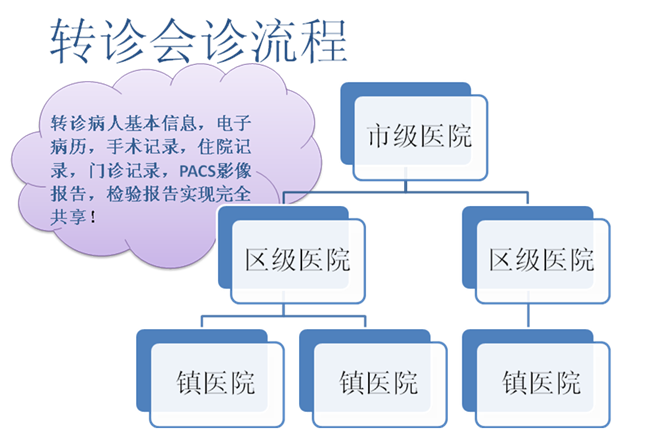 转诊会诊流程

转诊病人基本信息，电子病历，手术记录，住院记录，门诊记录，PACS影像报告，检验报告实现完全共享！

市级医院

区级医院

区级医院

镇医院

镇医院

镇医院